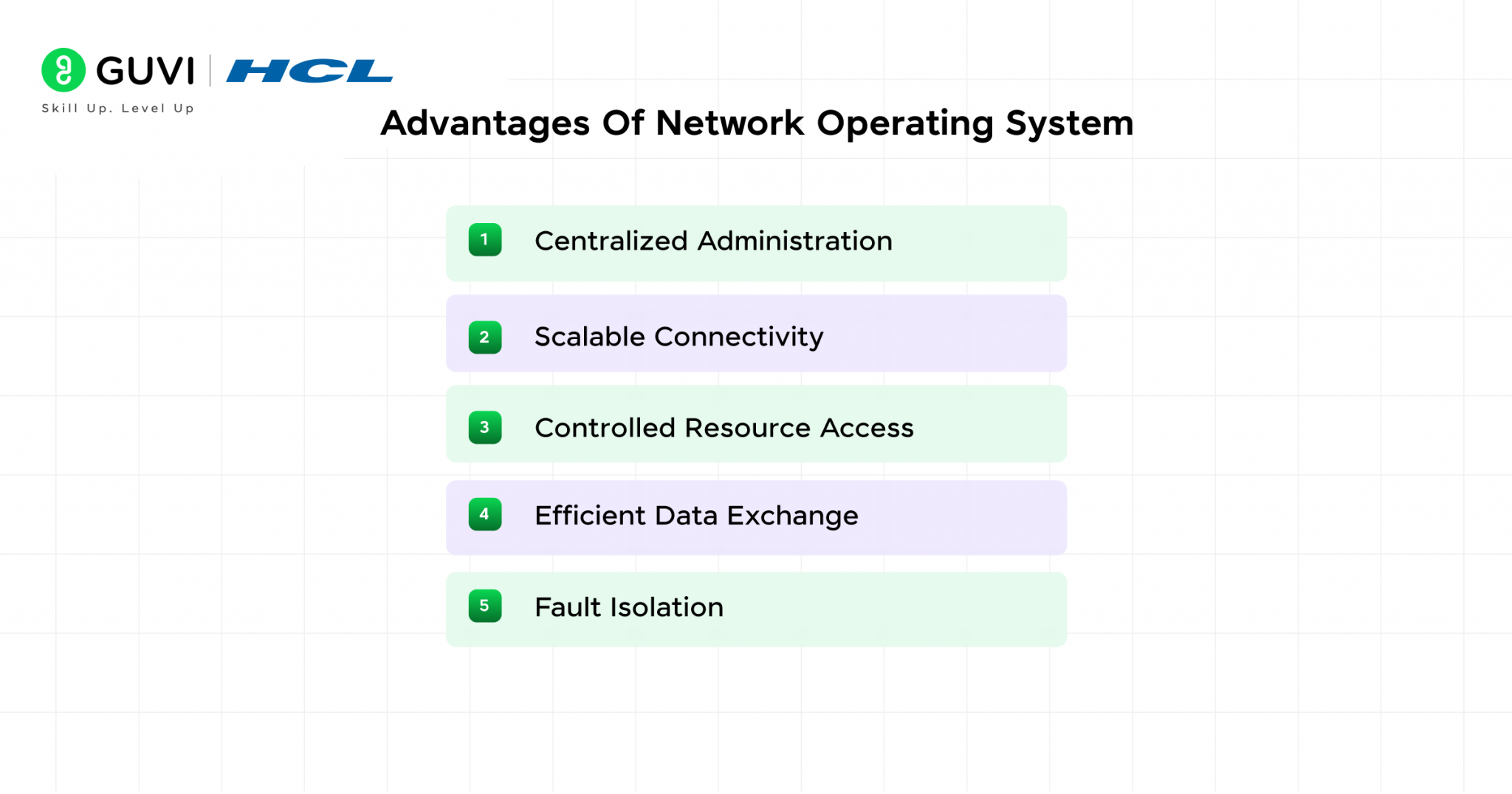 GUVI | HCL
Skill Up. Level Up

Advantages Of Network Operating System

1 Centralized Administration

2 Scalable Connectivity

3 Controlled Resource Access

4 Efficient Data Exchange

5 Fault Isolation